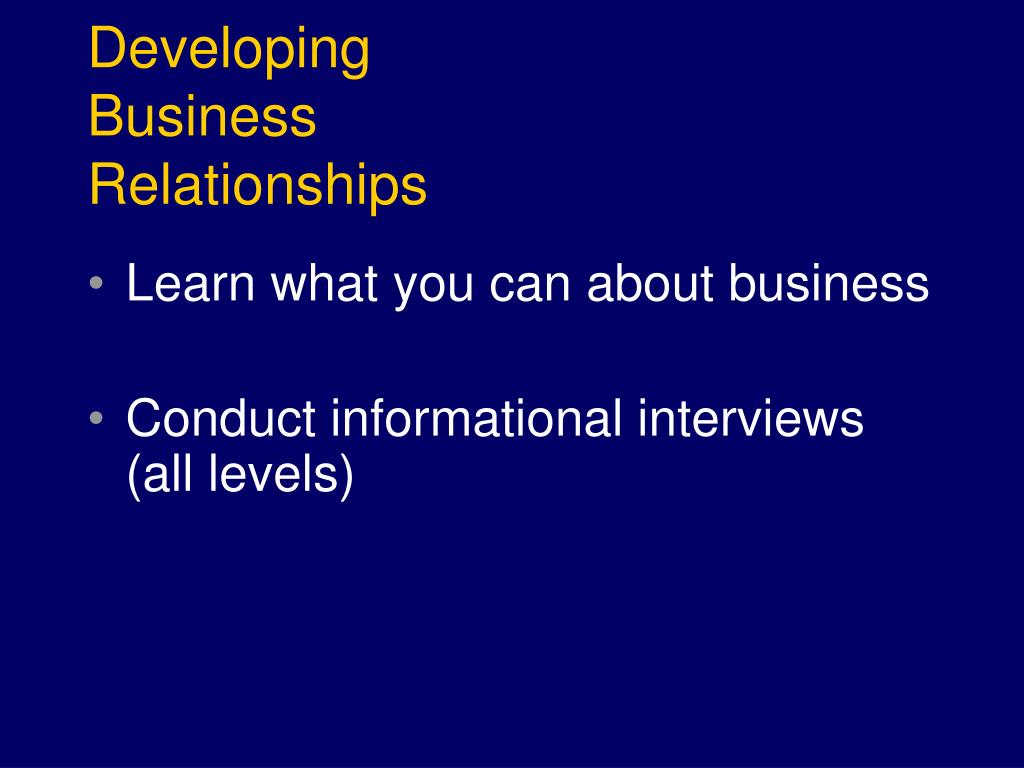 Developing Business Relationships

• Learn what you can about business

• Conduct informational interviews (all levels)